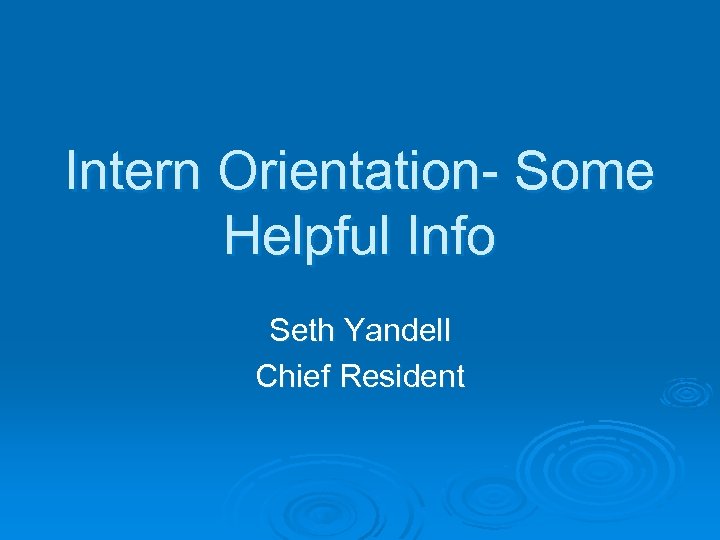 Intern Orientation- Some Helpful Info

Seth Yandell
Chief Resident